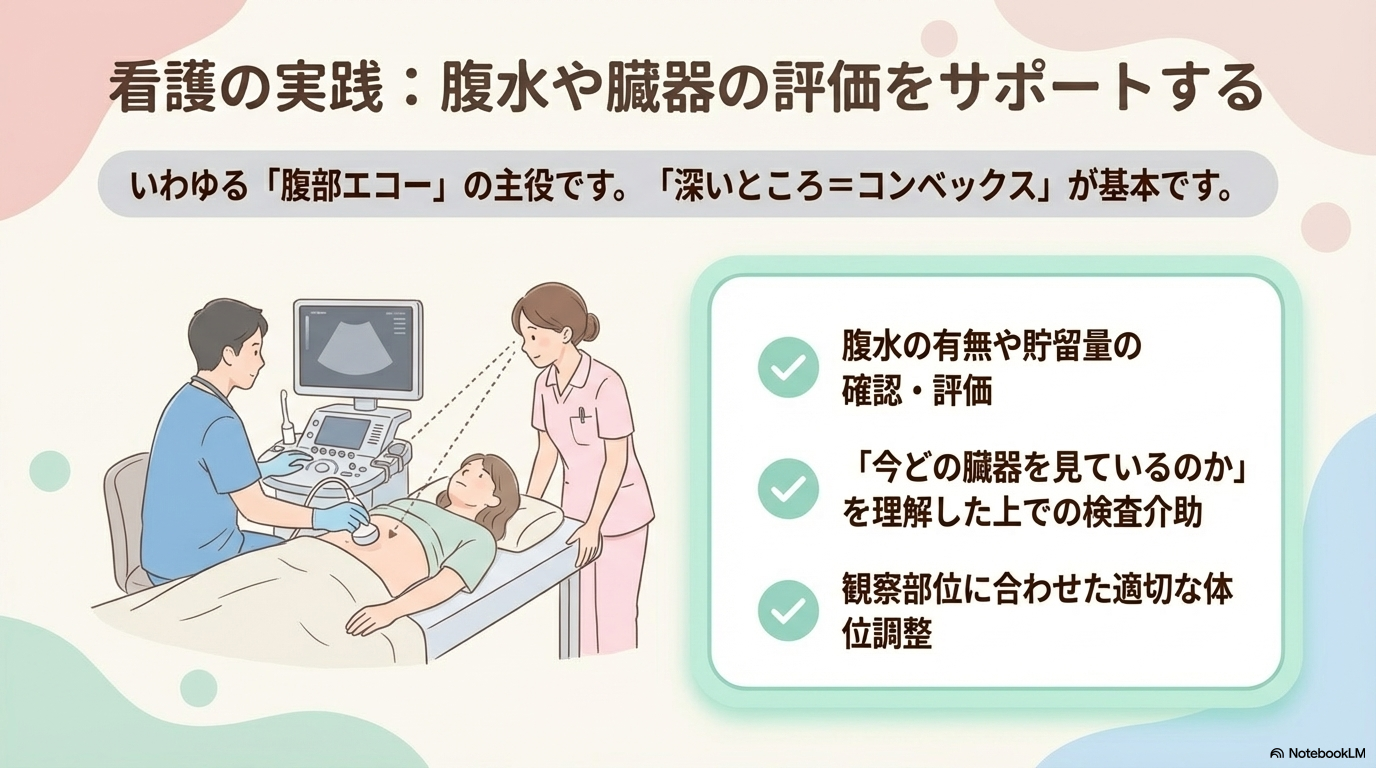 看護の実践：腹水や臓器の評価をサポートする

いわゆる「腹部エコー」の主役です。「深いところ＝コンベックス」が基本です。

腹水の有無や貯留量の確認・評価

「今どの臓器を見ているのか」を理解した上での検査介助

観察部位に合わせた適切な体位調整

NotebookLM